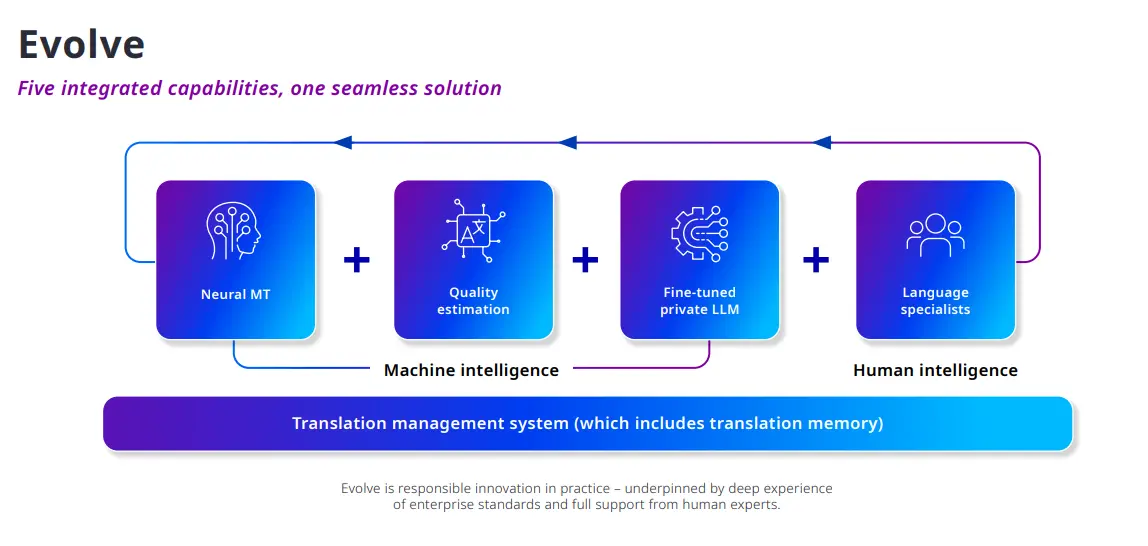 Evolve

Five integrated capabilities, one seamless solution

Neural MT

+

Quality estimation

+

Fine-tuned private LLM

+

Language specialists

Machine intelligence

Human intelligence

Translation management system (which includes translation memory)

Evolve is responsible innovation in practice – underpinned by deep experience of enterprise standards and full support from human experts.